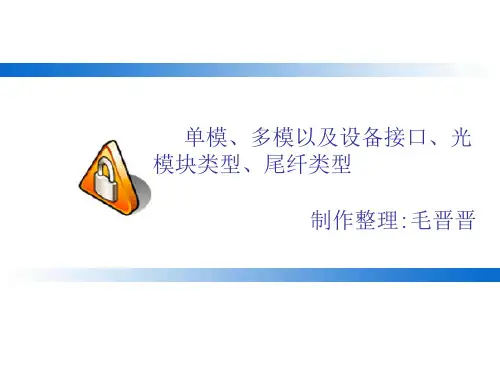 单模、多模以及设备接口、光模块类型、尾纤类型

制作整理:毛晋晋